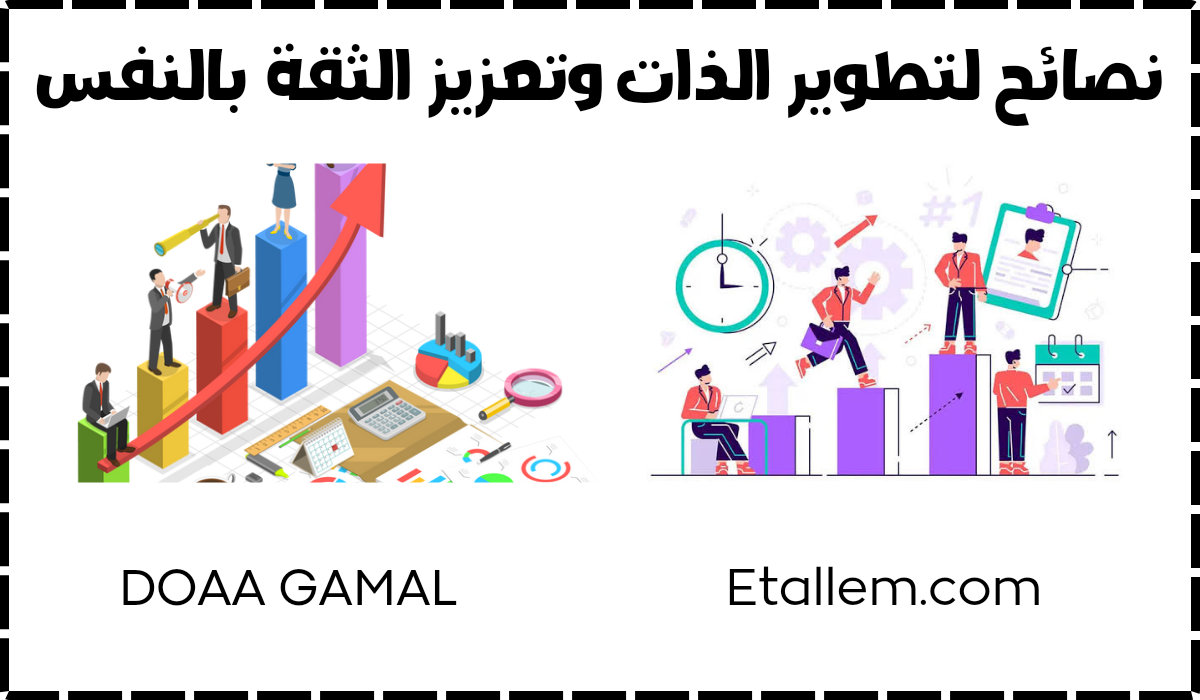 نصائح لتطوير الذات وتعزيز الثقة بالنفس

#1

Etallem.com

DOAA GAMAL